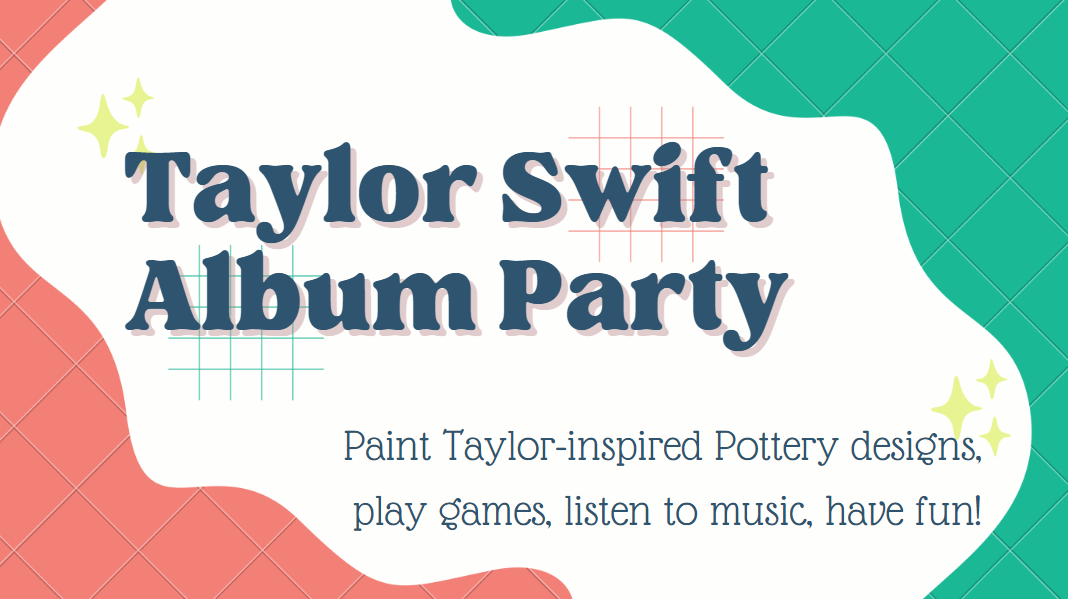 Taylor Swift Album Party

Paint Taylor-inspired Pottery designs, play games, listen to music, have fun!